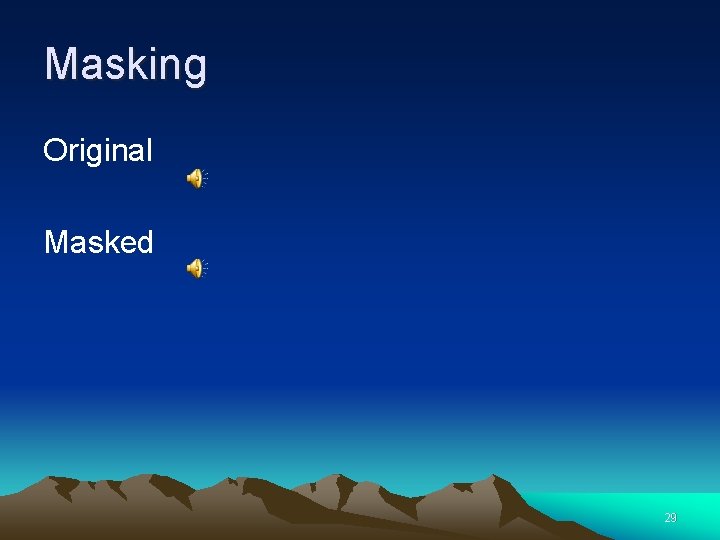 Masking

Original

Masked

29